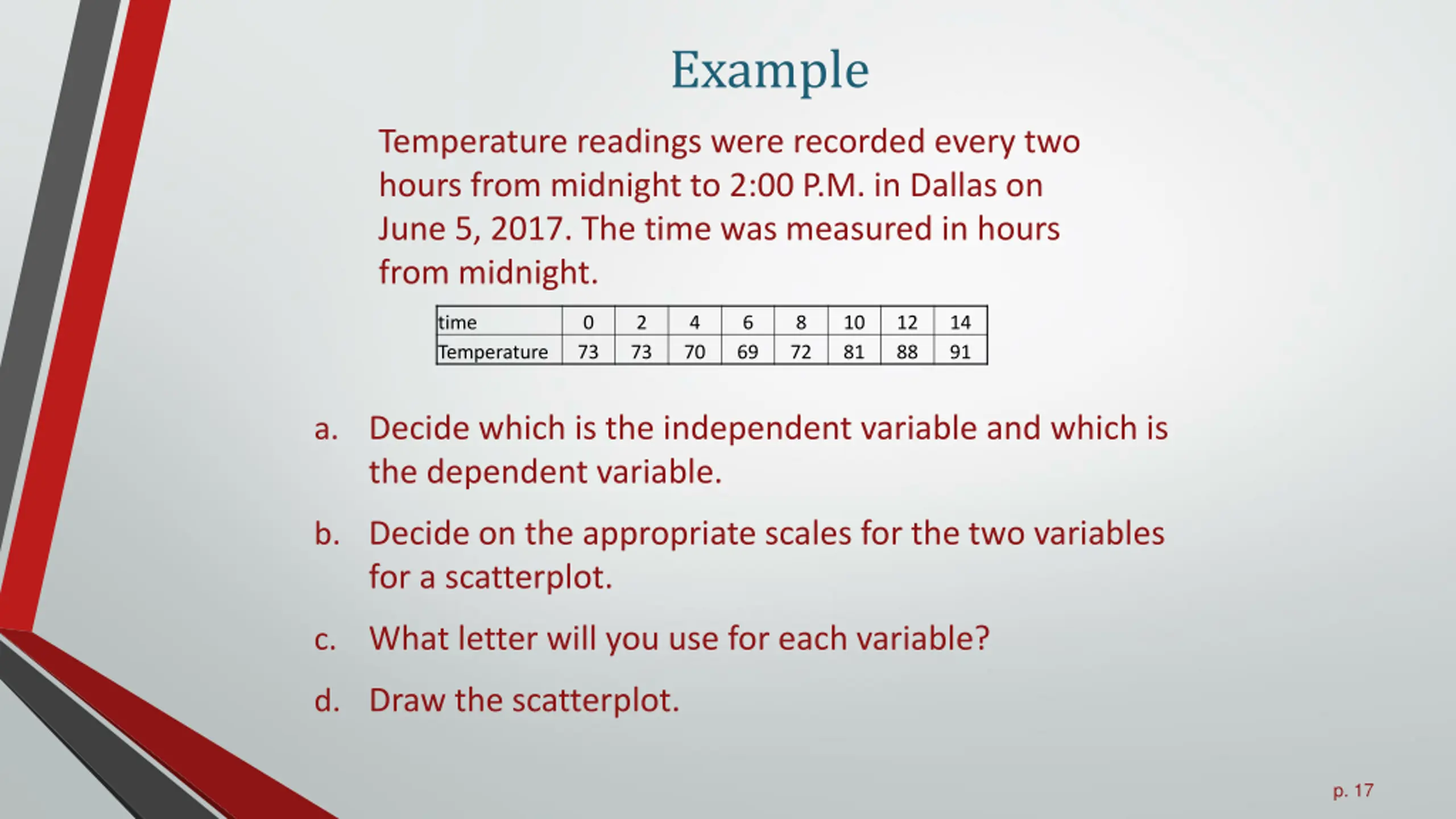 Example

Temperature readings were recorded every two hours from midnight to 2:00 P.M. in Dallas on June 5, 2017. The time was measured in hours from midnight.

| time | 0 | 2 | 4 | 6 | 8 | 10 | 12 | 14 |
|---|---|---|---|---|---|---|---|---|
| Temperature | 73 | 73 | 70 | 69 | 72 | 81 | 88 | 91 |

a. Decide which is the independent variable and which is the dependent variable.

b. Decide on the appropriate scales for the two variables for a scatterplot.

c. What letter will you use for each variable?

d. Draw the scatterplot.

p. 17